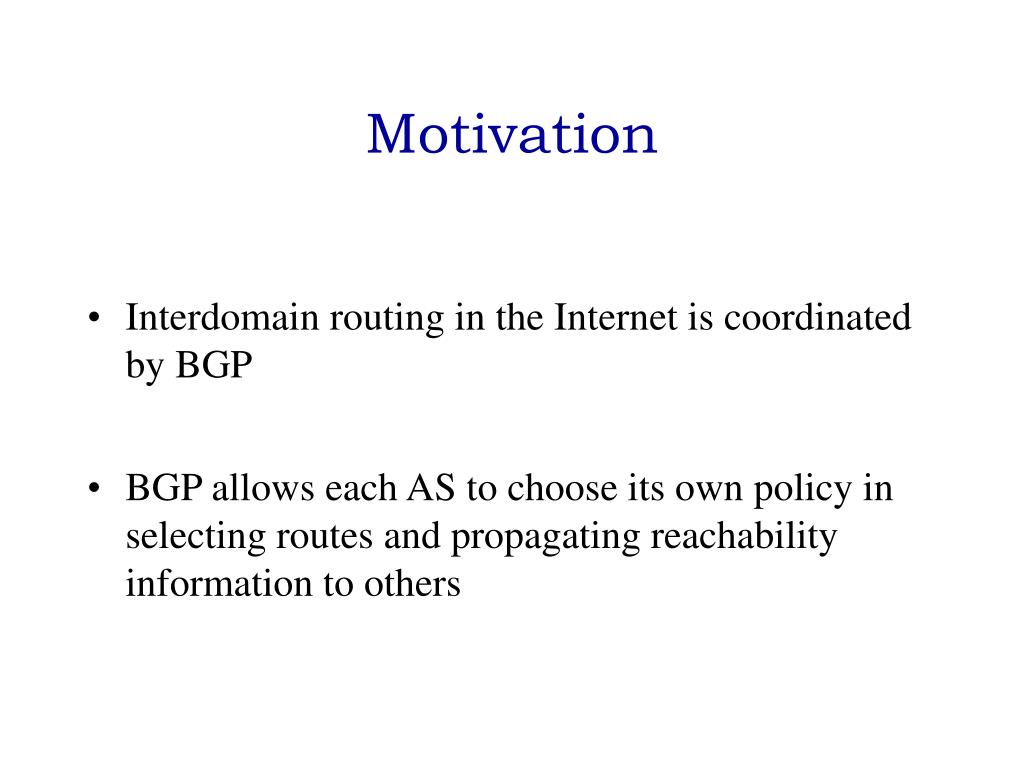 Motivation

• Interdomain routing in the Internet is coordinated by BGP

• BGP allows each AS to choose its own policy in selecting routes and propagating reachability information to others